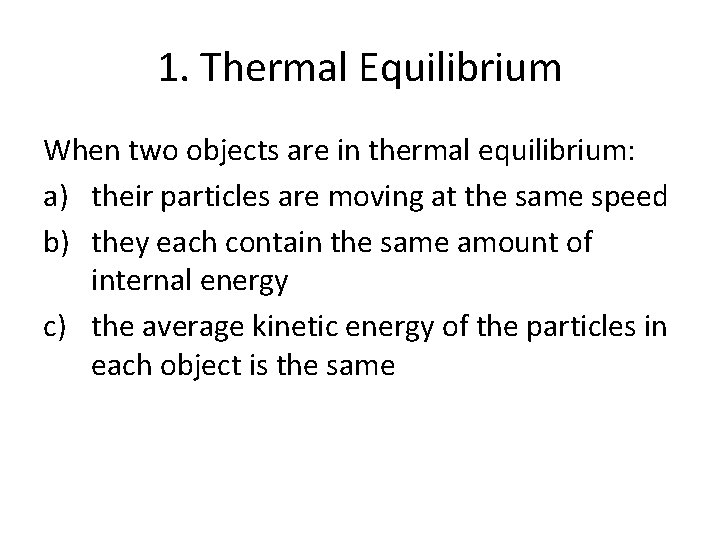 1. Thermal Equilibrium

When two objects are in thermal equilibrium:

a) their particles are moving at the same speed

b) they each contain the same amount of internal energy

c) the average kinetic energy of the particles in each object is the same